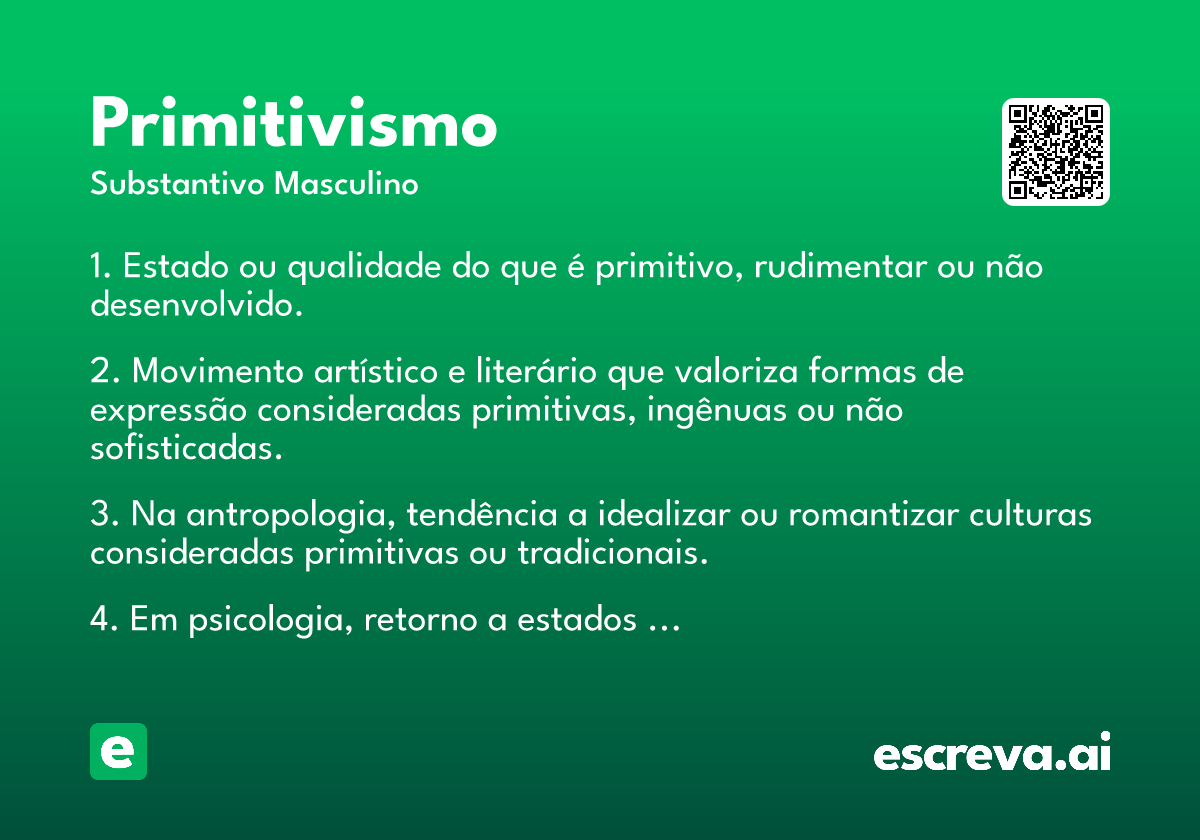 Primitivismo

Substantivo Masculino

1. Estado ou qualidade do que é primitivo, rudimentar ou não desenvolvido.

2. Movimento artístico e literário que valoriza formas de expressão consideradas primitivas, ingênuas ou não sofisticadas.

3. Na antropologia, tendência a idealizar ou romantizar culturas consideradas primitivas ou tradicionais.

4. Em psicologia, retorno a estados ...

e

escreva.ai